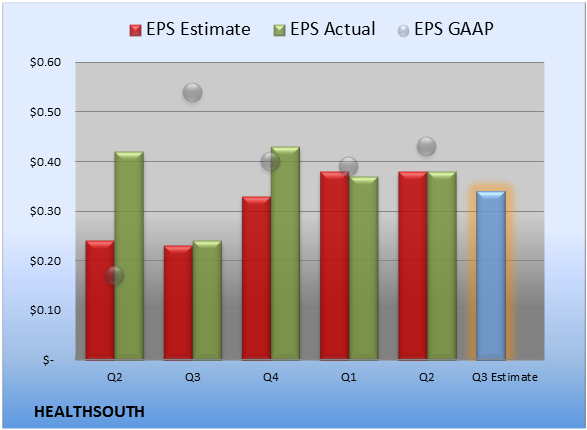 EPS Estimate EPS Actual EPS GAAP

$0.60
$0.50
$0.40
$0.30
$0.20
$0.10
$-

Q2 Q3 Q4 Q1 Q2 Q3 Estimate

HEALTHSOUTH